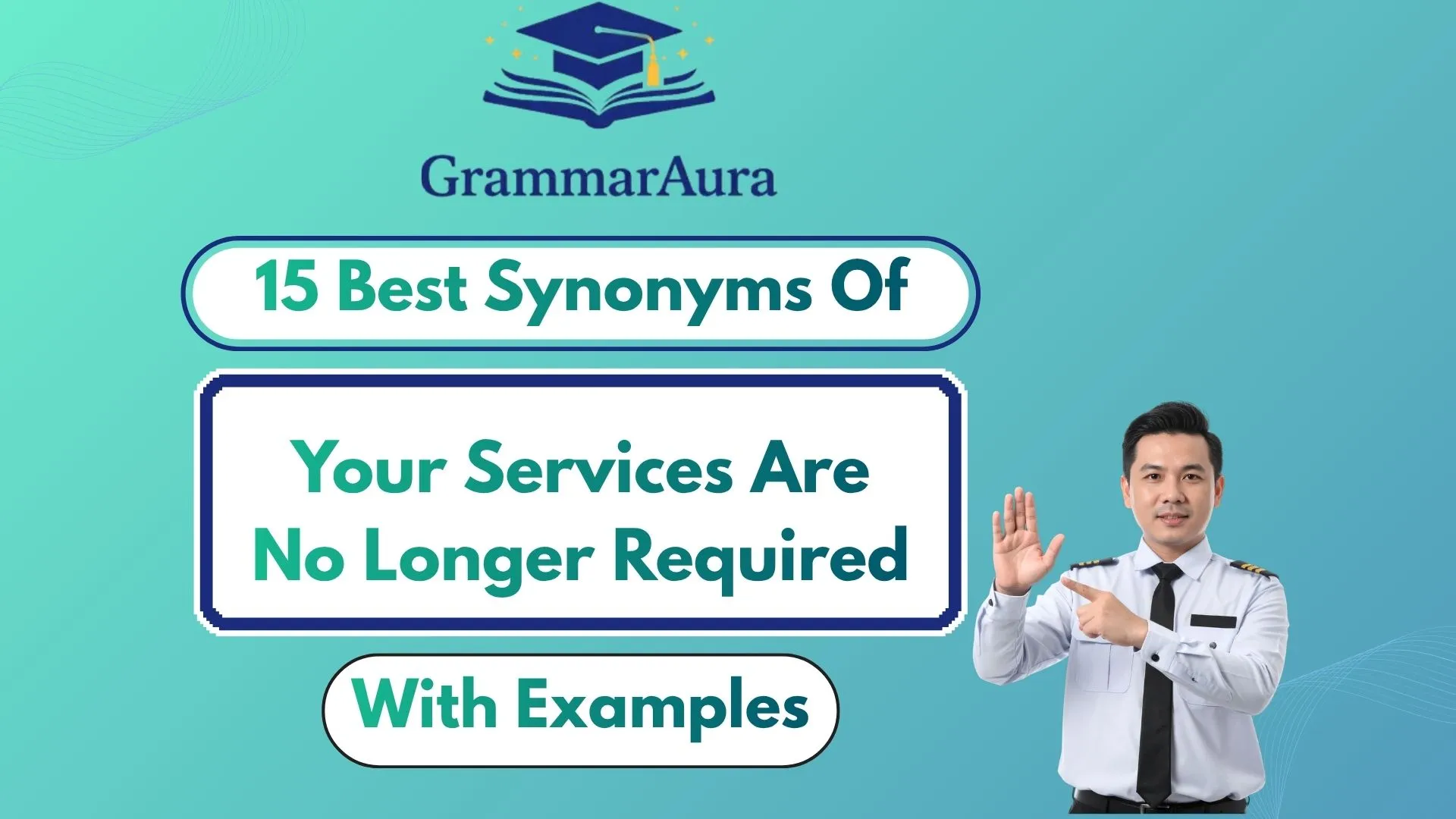 GrammarAura

15 Best Synonyms Of

Your Services Are No Longer Required

With Examples